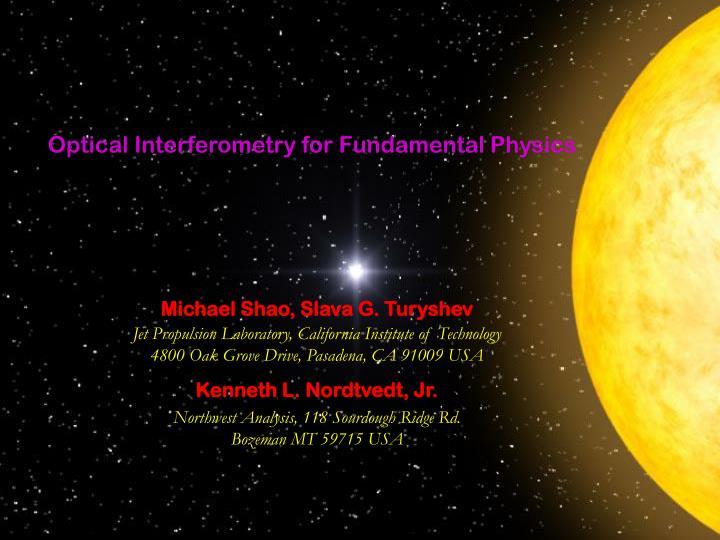 Optical Interferometry for Fundamental Physics

Michael Shao, Slava G. Turyshev
Jet Propulsion Laboratory, California Institute of Technology
4800 Oak Grove Drive, Pasadena, CA 91009 USA

Kenneth L. Nordtvedt, Jr.
Northwest Analysis, 118 Sourdough Ridge Rd.
Bozeman MT 59715 USA